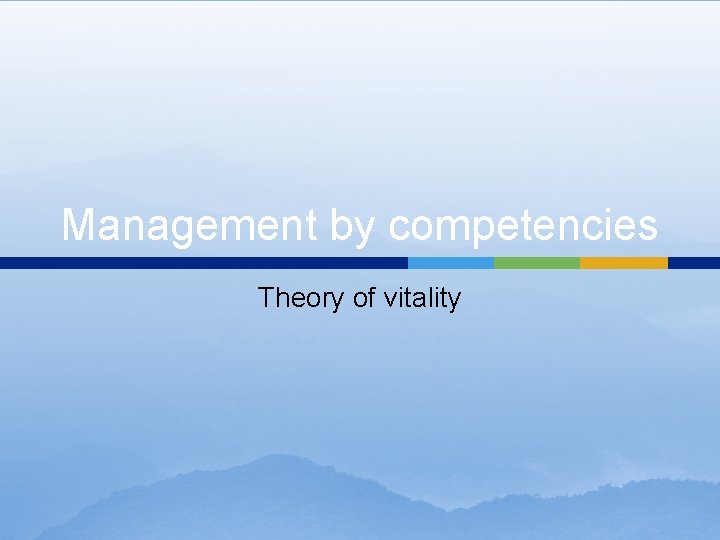 Management by competencies

Theory of vitality